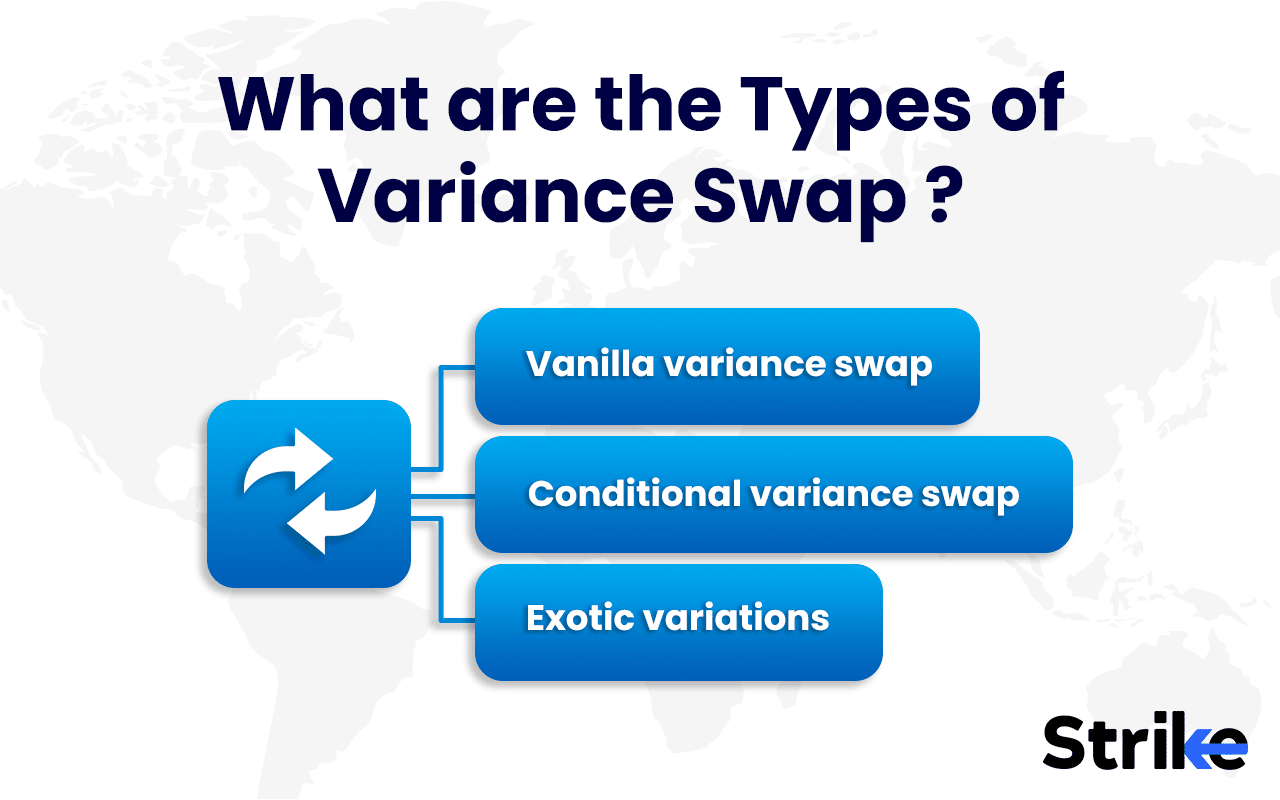 What are the Types of Variance Swap ?

Vanilla variance swap

Conditional variance swap

Exotic variations

Strike